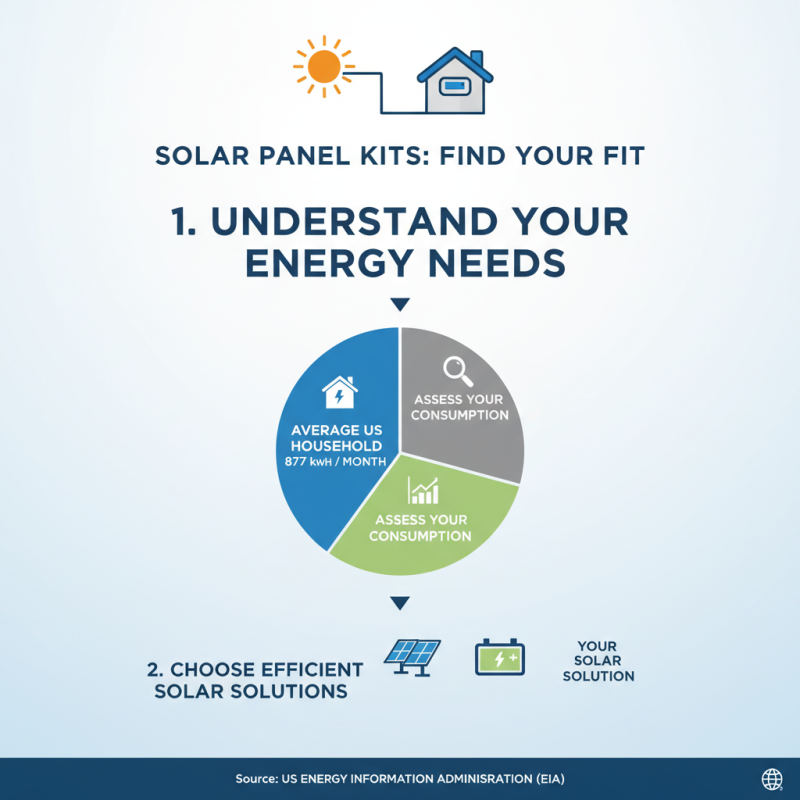 SOLAR PANEL KITS: FIND YOUR FIT

1. UNDERSTAND YOUR ENERGY NEEDS

AVERAGE US HOUSEHOLD
877 kWH / MONTH

ASSESS YOUR CONSUMPTION

ASSESS YOUR CONSUMPTION

2. CHOOSE EFFICIENT SOLAR SOLUTIONS

YOUR SOLAR SOLUTION

Source: US ENERGY INFORMATION ADMINISRATION (EIA)